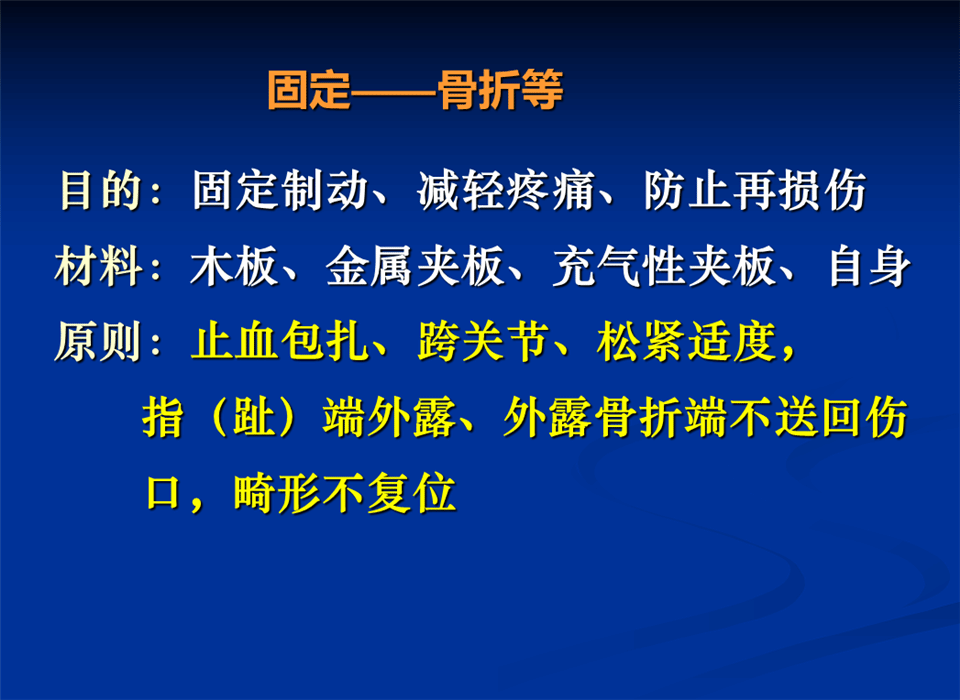 固定——骨折等

目的：固定制动、减轻疼痛、防止再损伤

材料：木板、金属夹板、充气性夹板、自身

原则：止血包扎、跨关节、松紧适度，指（趾）端外露、外露骨折端不送回伤口，畸形不复位